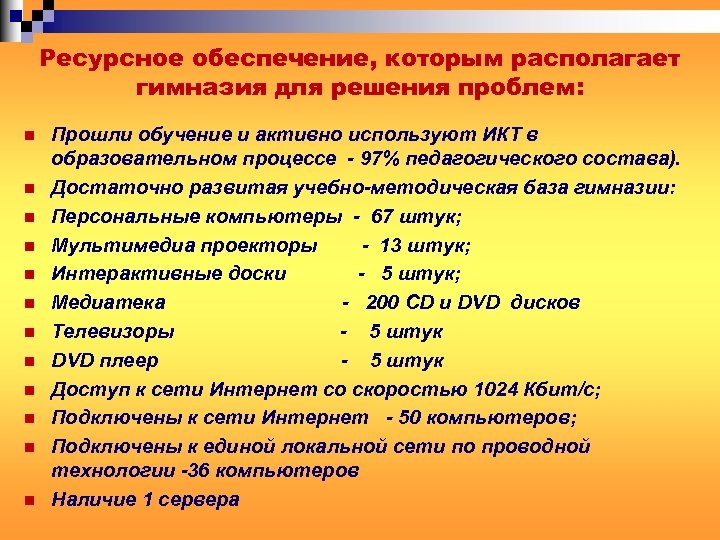 Ресурсное обеспечение, которым располагает гимназия для решения проблем:

Прошли обучение и активно используют ИКТ в образовательном процессе - 97% педагогического состава).
Достаточно развитая учебно-методическая база гимназии:
Персональные компьютеры - 67 штук;
Мультимедиа проекторы - 13 штук;
Интерактивные доски - 5 штук;
Медиатека - 200 CD и DVD дисков
Телевизоры - 5 штук
DVD плеер - 5 штук
Доступ к сети Интернет со скоростью 1024 Кбит/с;
Подключены к сети Интернет - 50 компьютеров;
Подключены к единой локальной сети по проводной технологии -36 компьютеров
Наличие 1 сервера